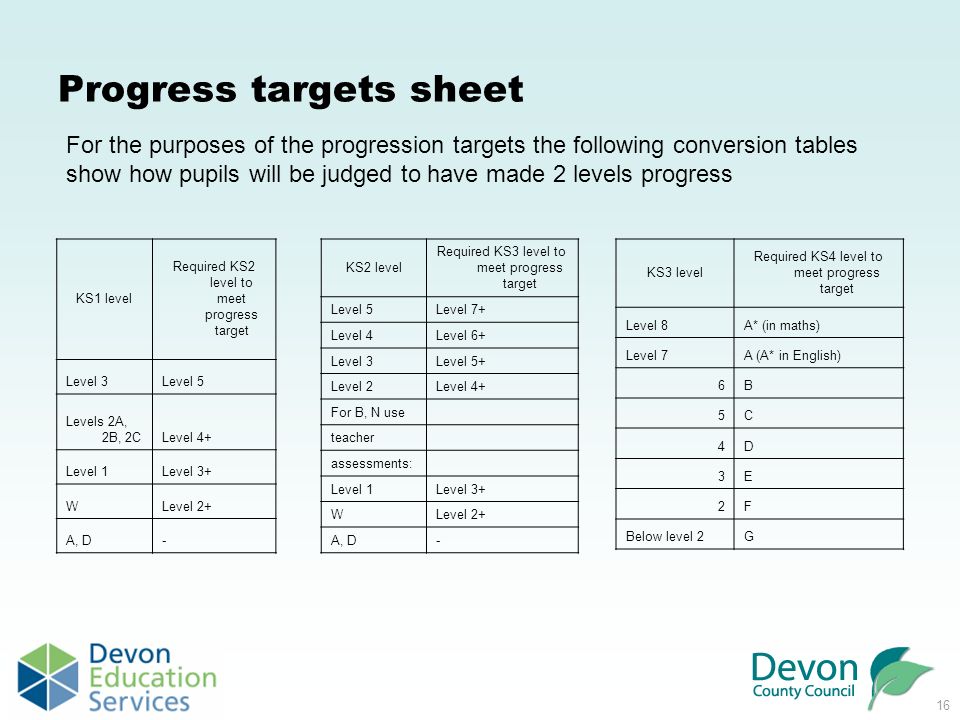 Progress targets sheet

For the purposes of the progression targets the following conversion tables show how pupils will be judged to have made 2 levels progress

| KS1 level | Required KS2 level to meet progress target |
|---|---|
| Level 3 | Level 5 |
| Levels 2A, 2B, 2C | Level 4+ |
| Level 1 | Level 3+ |
| W | Level 2+ |
| A, D | - |

| KS2 level | Required KS3 level to meet progress target |
|---|---|
| Level 5 | Level 7+ |
| Level 4 | Level 6+ |
| Level 3 | Level 5+ |
| Level 2 | Level 4+ |
| For B, N use | |
| teacher | |
| assessments: | |
| Level 1 | Level 3+ |
| W | Level 2+ |
| A, D | - |

| KS3 level | Required KS4 level to meet progress target |
|---|---|
| Level 8 | A* (in maths) |
| Level 7 | A (A* in English) |
| 6 | B |
| 5 | C |
| 4 | D |
| 3 | E |
| 2 | F |
| Below level 2 | G |

Devon Education Services

Devon County Council

16